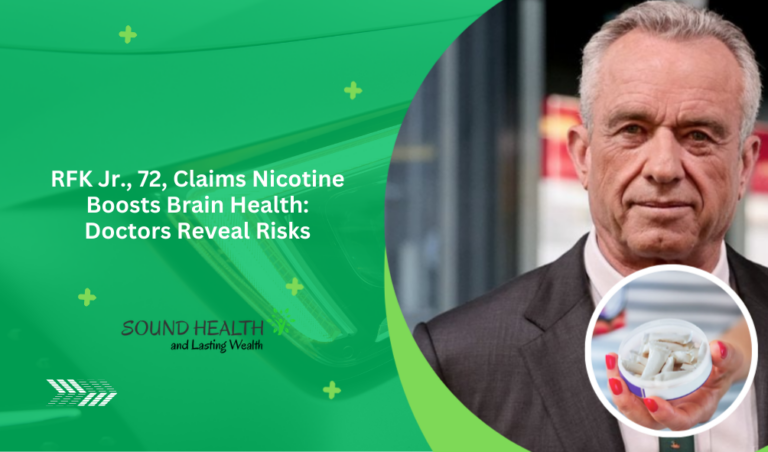 RFK Jr., 72, Claims Nicotine Boosts Brain Health: Doctors Reveal Risks

SOUND HEALTH
and Lasting Wealth